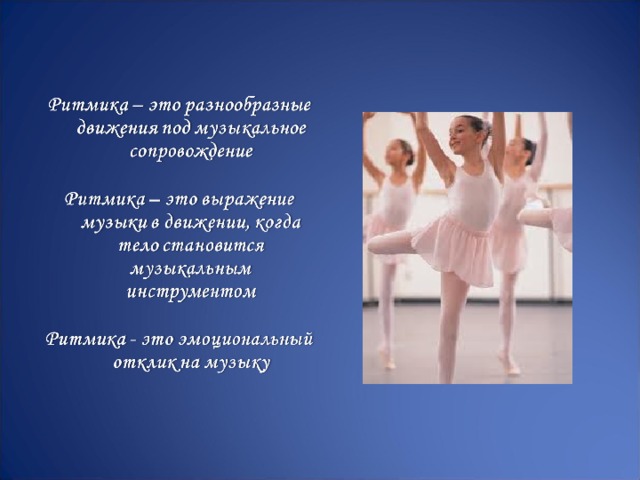 Ритмика – это разнообразные движения под музыкальное сопровождение

Ритмика – это выражение музыки в движении, когда тело становится музыкальным инструментом

Ритмика - это эмоциональный отклик на музыку